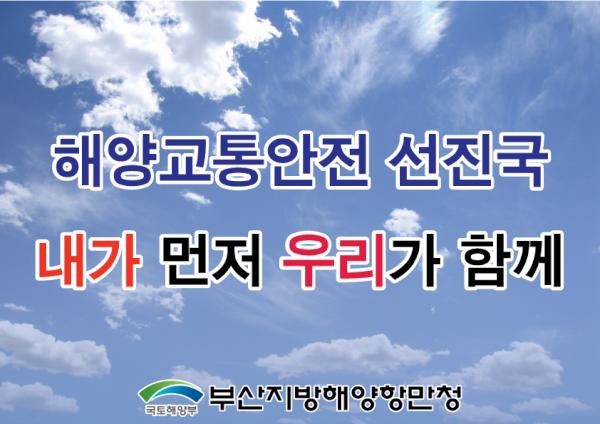 해양교통안전 선진국

내가 먼저 우리가 함께

국토해양부 부산지방해양항만청